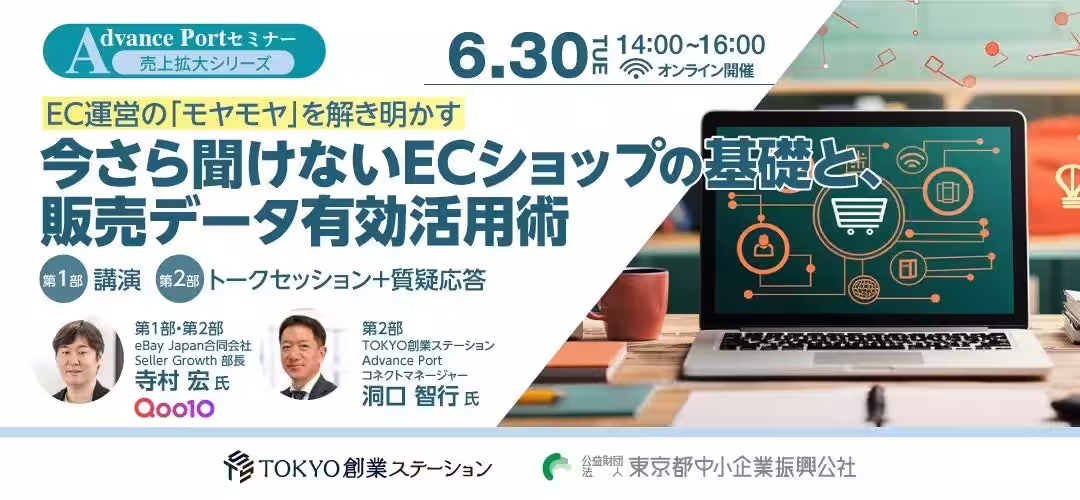 Advance Portセミナー
売上拡大シリーズ

6.30 TUE 14:00~16:00
オンライン開催

EC運営の「モヤモヤ」を解き明かす

今さら聞けないECショップの基礎と、販売データ有効活用術

第1部 講演 第2部 トークセッション+質疑応答

第1部・第2部
eBay Japan合同会社
Seller Growth 部長
寺村 宏 氏
Qoo10

第2部
TOKYO創業ステーション
Advance Port
コネクトマネージャー
洞口 智行 氏

TOKYO創業ステーション

公益財団法人 東京都中小企業振興公社